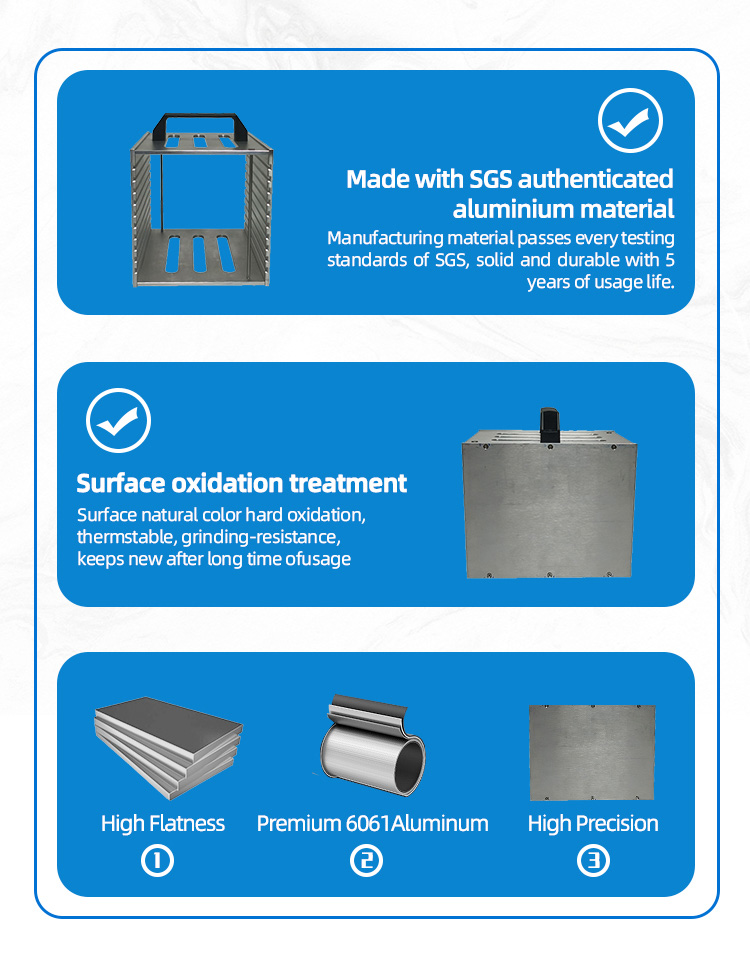 Made with SGS authenticated aluminium material

Manufacturing material passes every testing standards of SGS, solid and durable with 5 years of usage life.

Surface oxidation treatment

Surface natural color hard oxidation, thermstable, grinding-resistance, keeps new after long time ofusage

High Flatness
①

Premium 6061Aluminum
②

High Precision
③